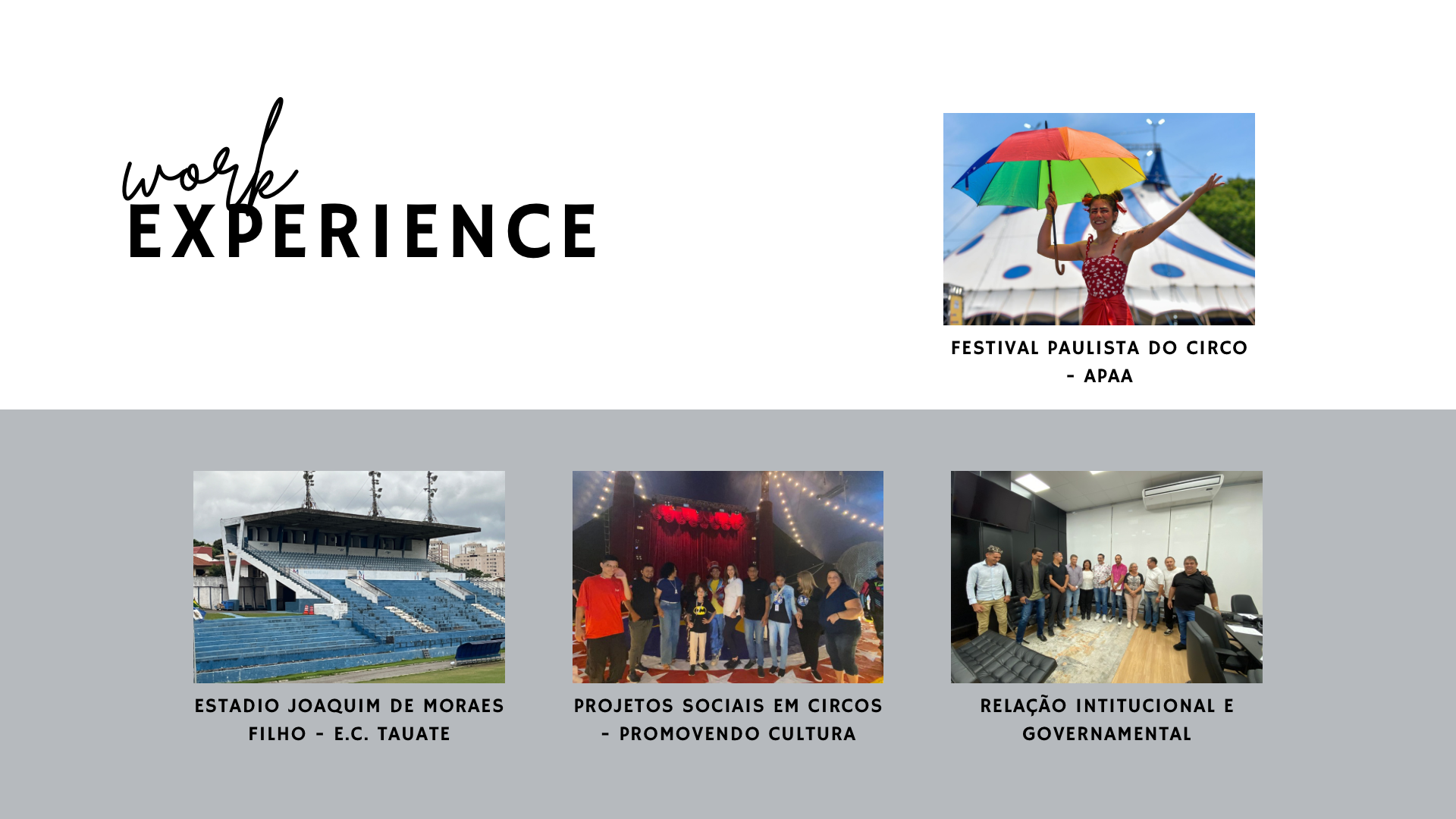 work
EXPERIENCE

FESTIVAL PAULISTA DO CIRCO - APAA

ESTADIO JOAQUIM DE MORAES FILHO - E.C. TAUATE

PROJETOS SOCIAIS EM CIRCOS - PROMOVENDO CULTURA

RELAÇÃO INTITUCIONAL E GOVERNAMENTAL